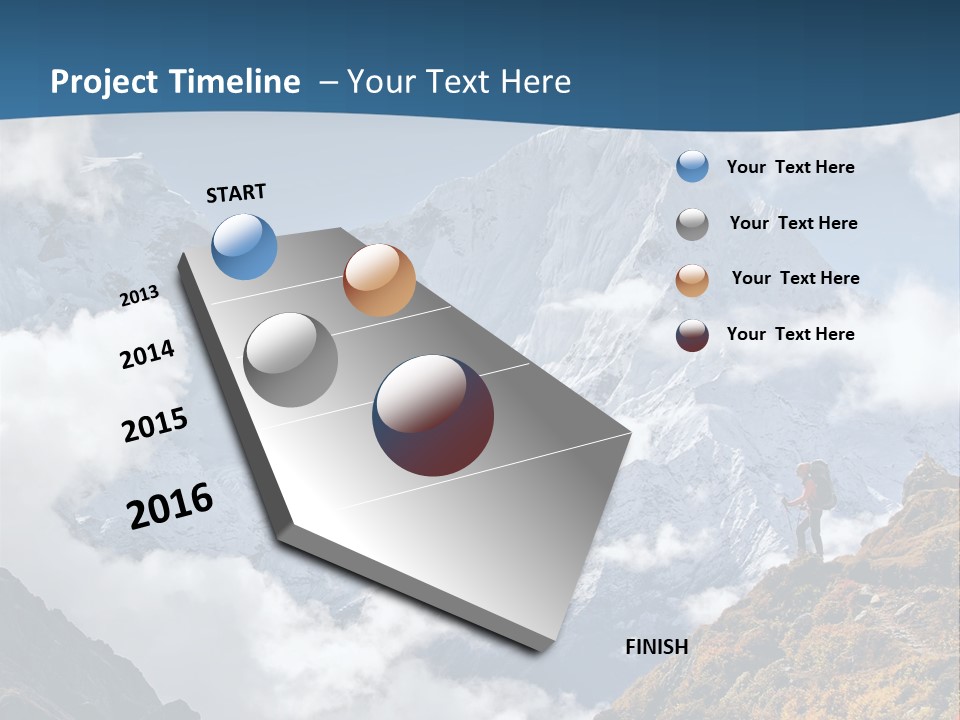 Project Timeline – Your Text Here

START

2013

2014

2015

2016

FINISH

Your Text Here

Your Text Here

Your Text Here

Your Text Here